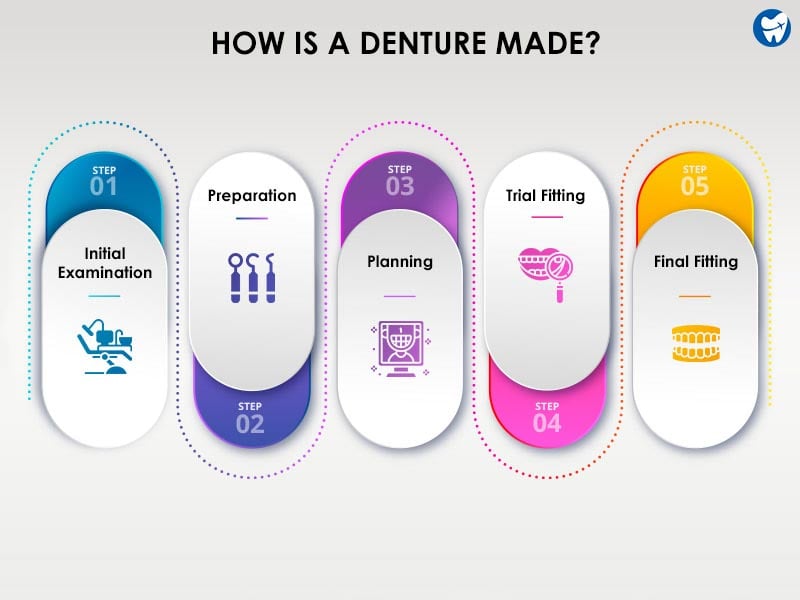 HOW IS A DENTURE MADE?

STEP 01

Initial Examination

Preparation

STEP 02

STEP 03

Planning

Trial Fitting

STEP 04

STEP 05

Final Fitting